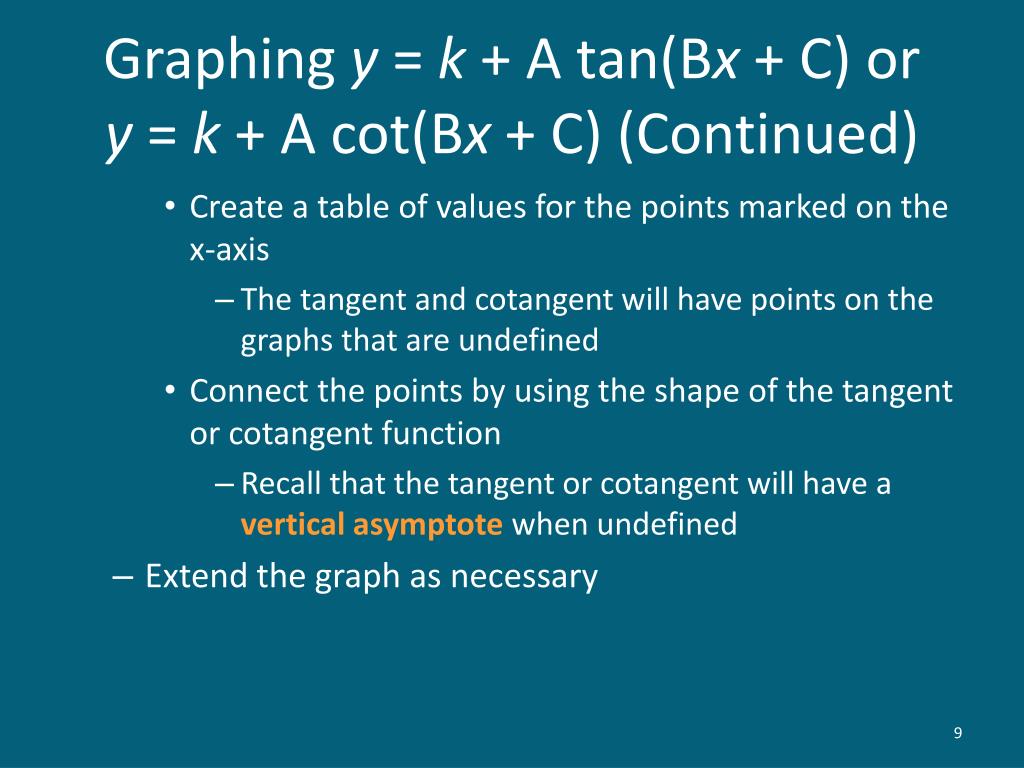 Graphing $y = k + A \tan(Bx + C)$ or $y = k + A \cot(Bx + C)$ (Continued)

• Create a table of values for the points marked on the x-axis

– The tangent and cotangent will have points on the graphs that are undefined

• Connect the points by using the shape of the tangent or cotangent function

– Recall that the tangent or cotangent will have a vertical asymptote when undefined

– Extend the graph as necessary

9